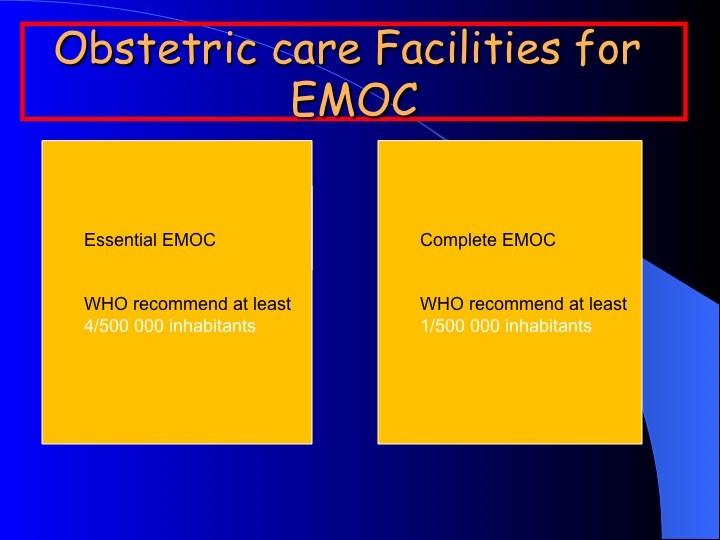 Obstetric care Facilities for EMOC

Essential EMOC

WHO recommend at least 4/500 000 inhabitants

Complete EMOC

WHO recommend at least 1/500 000 inhabitants